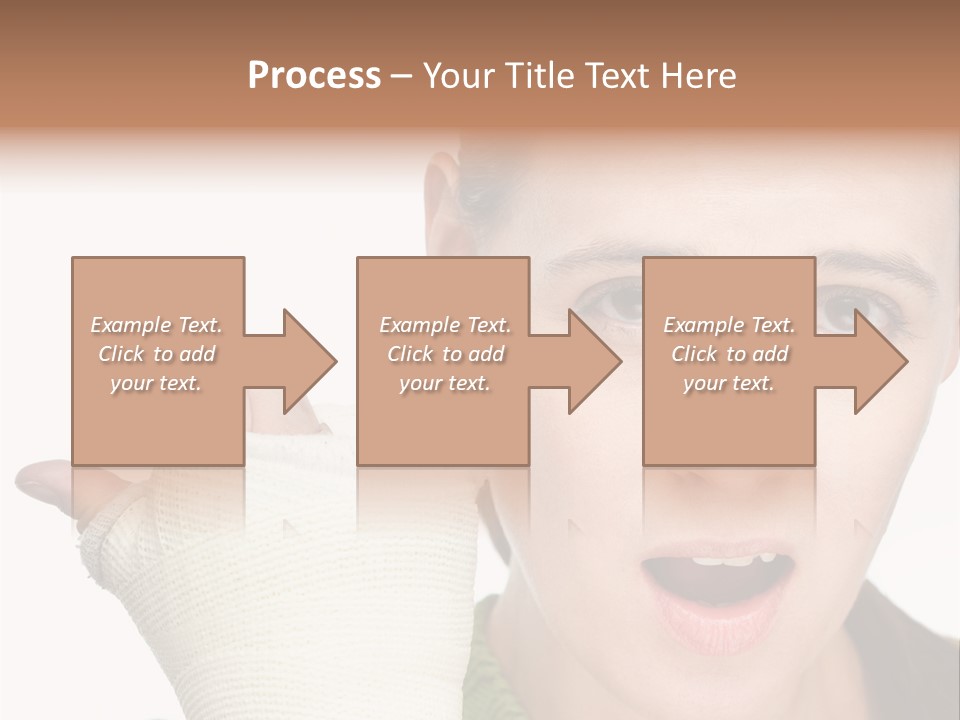 Process – Your Title Text Here

Example Text. Click to add your text.

Example Text. Click to add your text.

Example Text. Click to add your text.